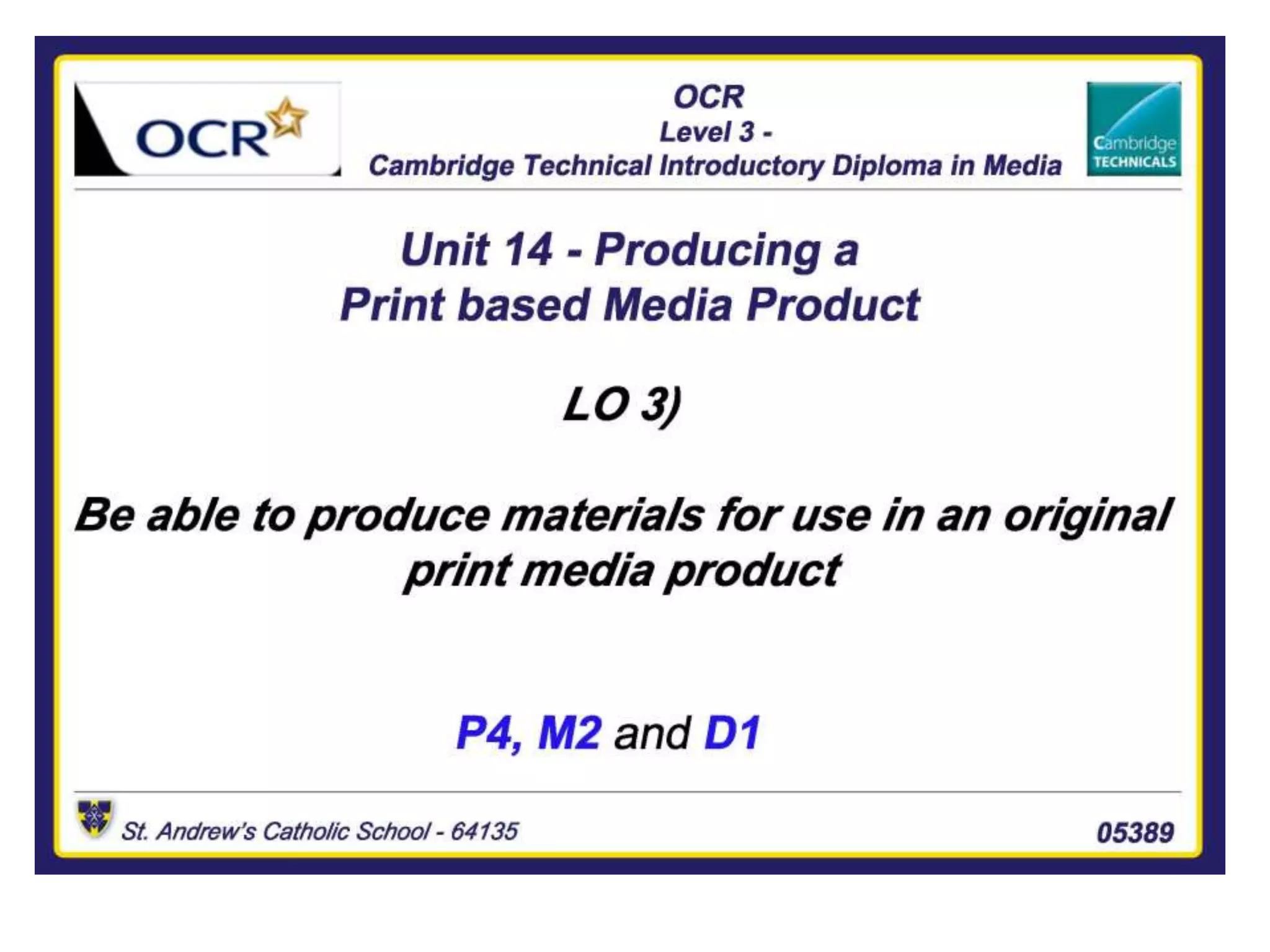 OCR

OCR
Level 3 -
Cambridge Technical Introductory Diploma in Media

Cambridge TECHNICALS

Unit 14 - Producing a Print based Media Product

LO 3)

Be able to produce materials for use in an original print media product

P4, M2 and D1

St. Andrew's Catholic School - 64135

05389